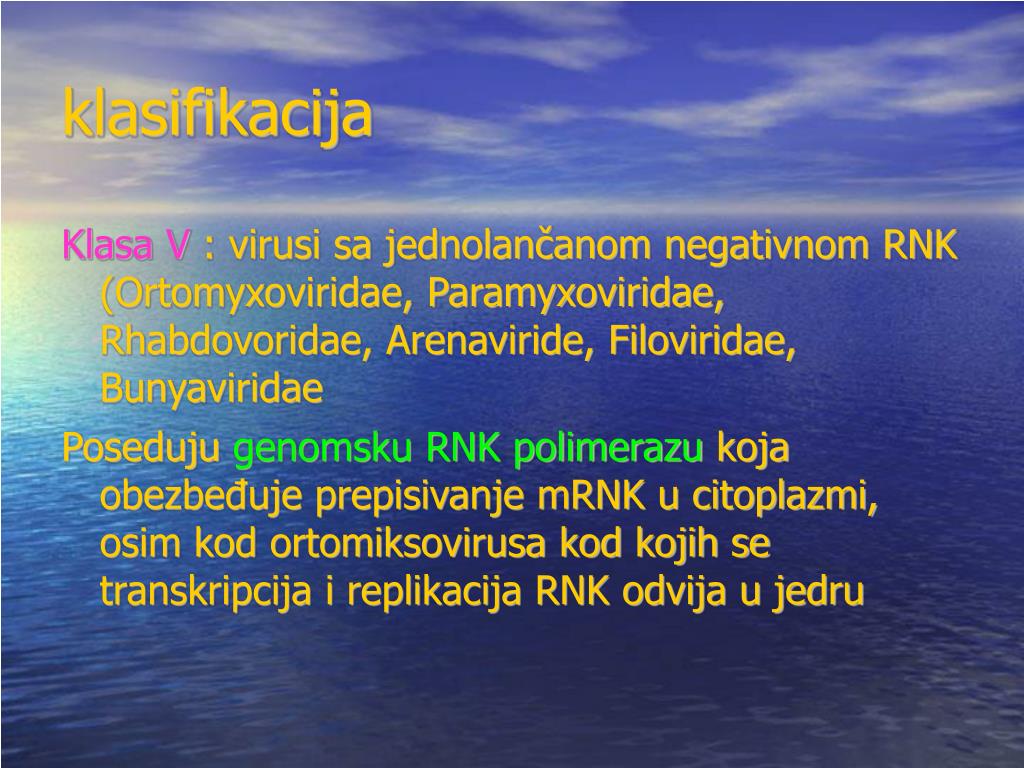 klasifikacija

Klasa V : virusi sa jednolančanom negativnom RNK (Ortomyxoviridae, Paramyxoviridae, Rhabdovoridae, Arenaviride, Filoviridae, Bunyaviridae

Poseduju genomsku RNK polimerazu koja obezbeđuje prepisivanje mRNK u citoplazmi, osim kod ortomiksovirusa kod kojih se transkripcija i replikacija RNK odvija u jedru